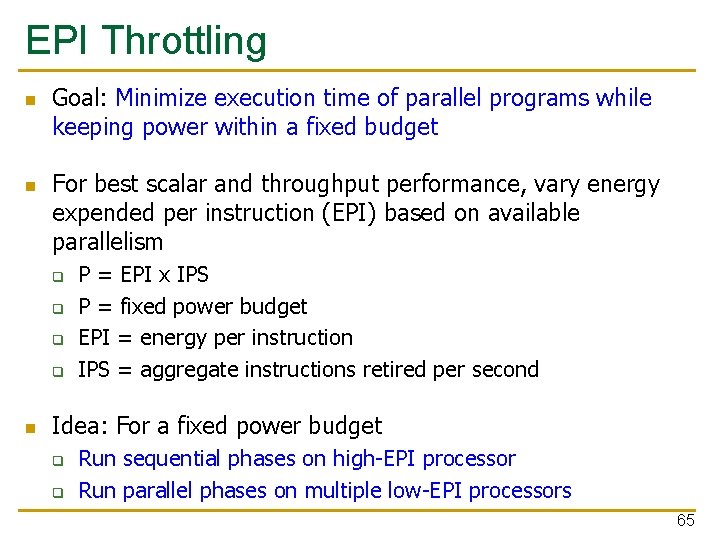 EPI Throttling

Goal: Minimize execution time of parallel programs while keeping power within a fixed budget

For best scalar and throughput performance, vary energy expended per instruction (EPI) based on available parallelism

P = EPI x IPS

P = fixed power budget

EPI = energy per instruction

IPS = aggregate instructions retired per second

Idea: For a fixed power budget

Run sequential phases on high-EPI processor

Run parallel phases on multiple low-EPI processors

65